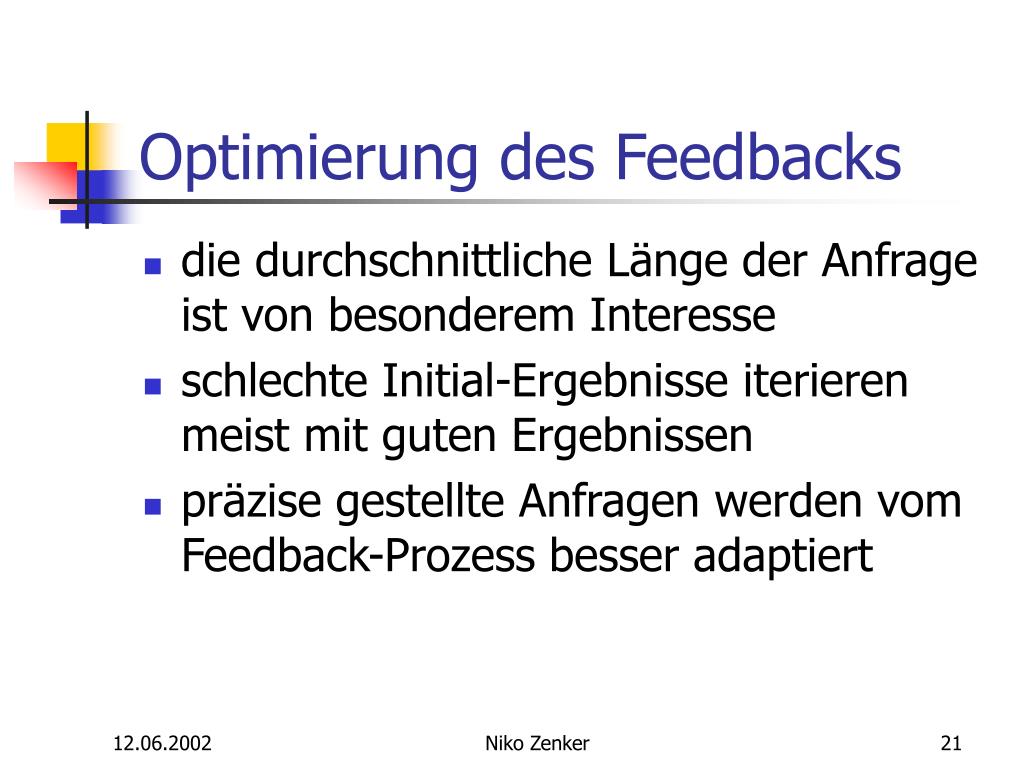 Optimierung des Feedbacks

- die durchschnittliche Länge der Anfrage ist von besonderem Interesse
- schlechte Initial-Ergebnisse iterieren meist mit guten Ergebnissen
- präzise gestellte Anfragen werden vom Feedback-Prozess besser adaptiert

12.06.2002 Niko Zenker 21